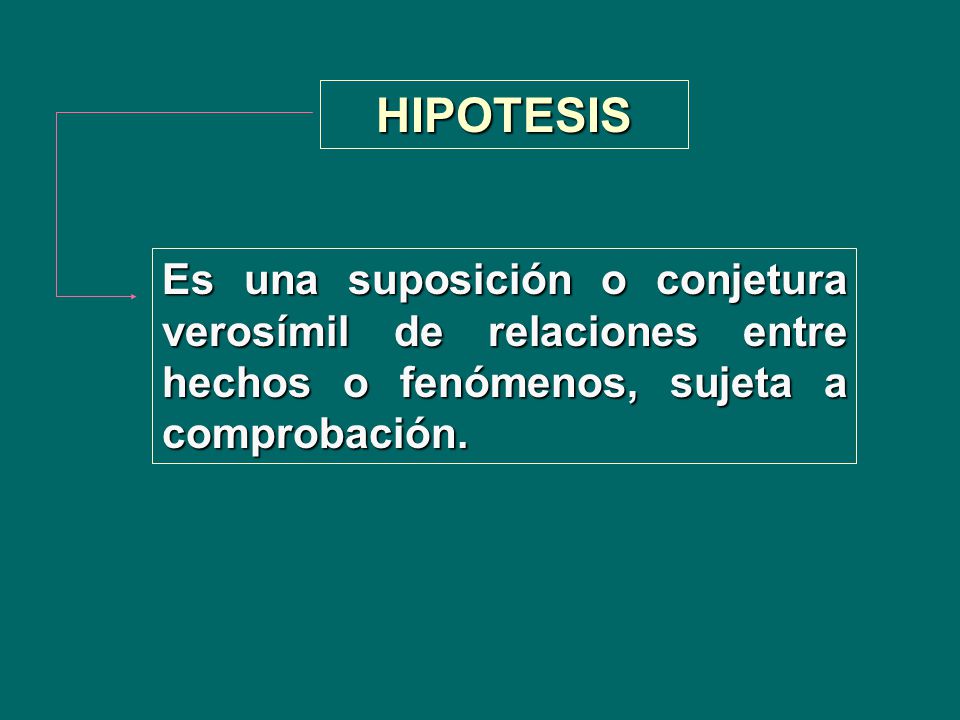 HIPOTESIS

Es una suposición o conjetura verosímil de relaciones entre hechos o fenómenos, sujeta a comprobación.